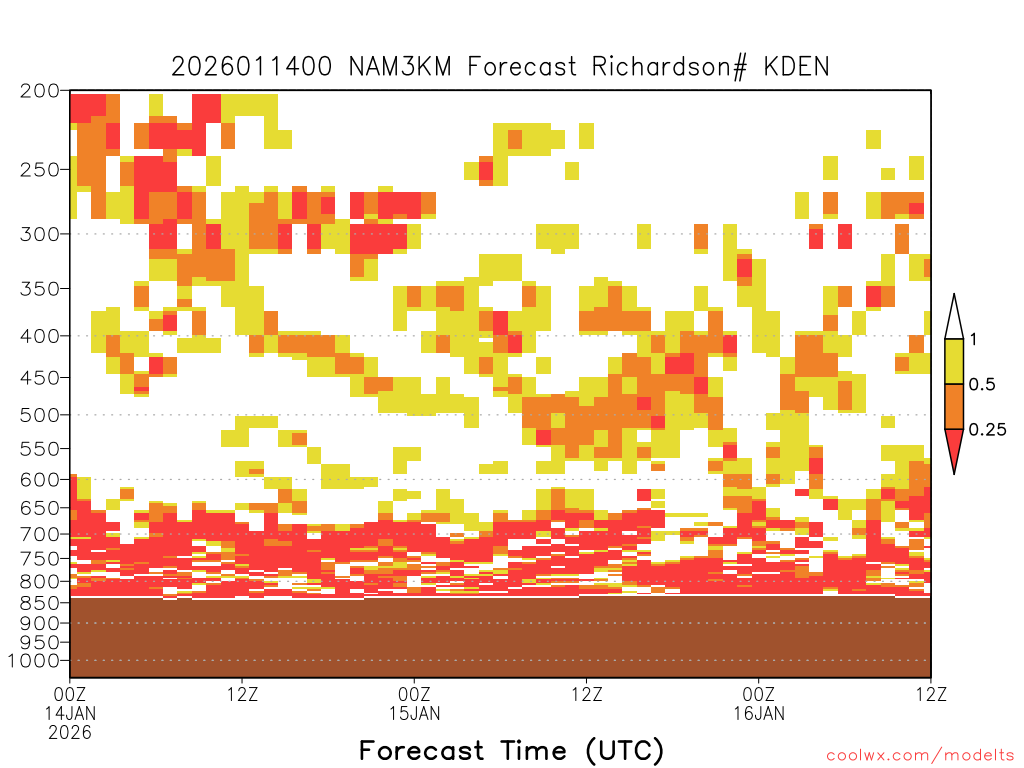 2026011400 NAM3KM Forecast Richardson# KDEN

200
250
300
350
400
450
500
550
600
650
700
750
800
850
900
950
1000

1
0.5
0.25

00Z
14JAN
2026
12Z
00Z
15JAN
12Z
00Z
16JAN
12Z

Forecast Time (UTC)

coolwx.com/modelts